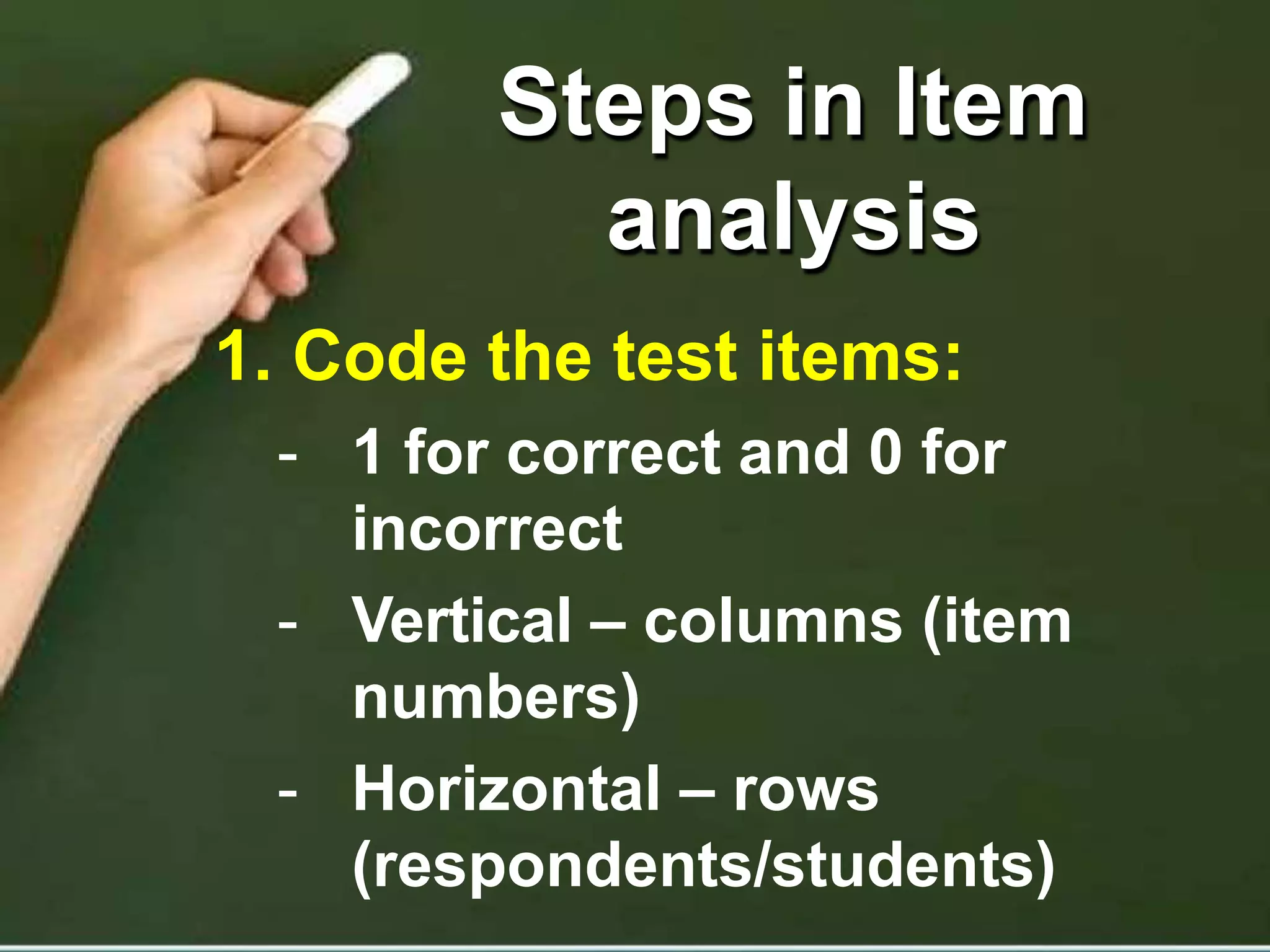 Steps in Item analysis

1. Code the test items:

- 1 for correct and 0 for incorrect

- Vertical – columns (item numbers)

- Horizontal – rows (respondents/students)